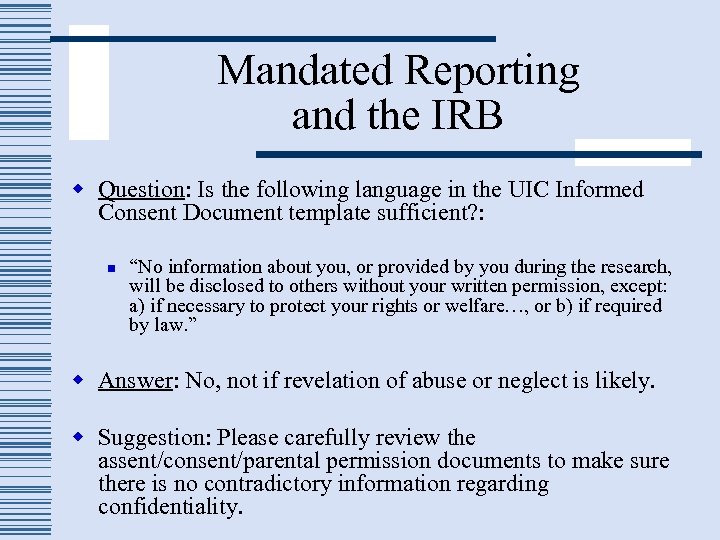 Mandated Reporting and the IRB

Question: Is the following language in the UIC Informed Consent Document template sufficient?:

“No information about you, or provided by you during the research, will be disclosed to others without your written permission, except: a) if necessary to protect your rights or welfare…, or b) if required by law.”

Answer: No, not if revelation of abuse or neglect is likely.

Suggestion: Please carefully review the assent/consent/parental permission documents to make sure there is no contradictory information regarding confidentiality.